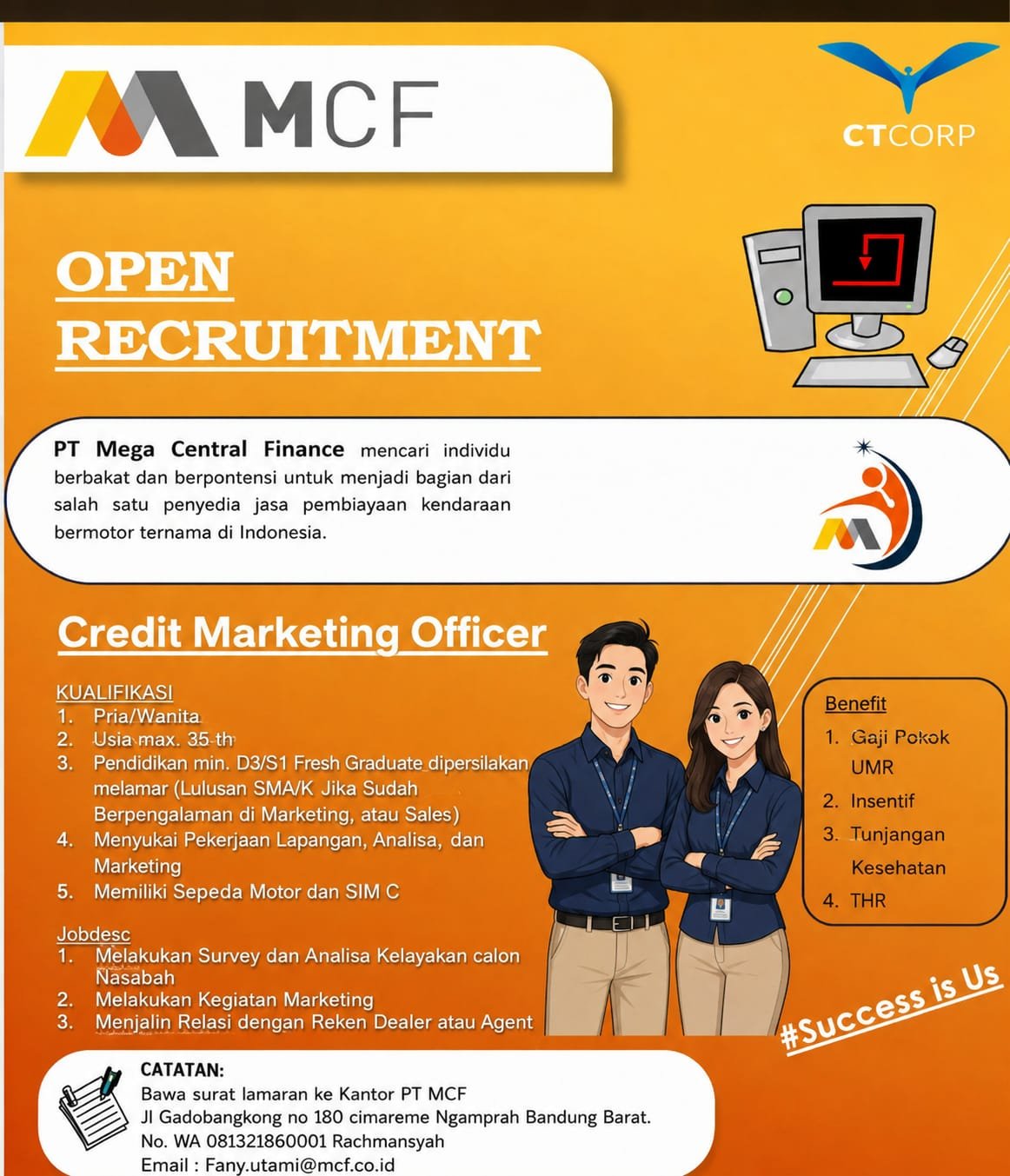 MCF

CTCORP

OPEN RECRUITMENT

PT Mega Central Finance mencari individu berbakat dan berpontensi untuk menjadi bagian dari salah satu penyedia jasa pembiayaan kendaraan bermotor ternama di Indonesia.

Credit Marketing Officer

KUALIFIKASI
1. Pria/Wanita
2. Usia max. 35 th
3. Pendidikan min. D3/S1 Fresh Graduate dipersilakan melamar (Lulusan SMA/K Jika Sudah Berpengalaman di Marketing, atau Sales)
4. Menyukai Pekerjaan Lapangan, Analisa, dan Marketing
5. Memiliki Sepeda Motor dan SIM C

Jobdesc
1. Melakukan Survey dan Analisa Kelayakan calon Nasabah
2. Melakukan Kegiatan Marketing
3. Menjalin Relasi dengan Reken Dealer atau Agent

Benefit
1. Gaji Pokok UMR
2. Insentif
3. Tunjangan Kesehatan
4. THR

#Success is Us

CATATAN:
Bawa surat lamaran ke Kantor PT MCF
Jl Gadobangkong no 180 cimareme Ngamprah Bandung Barat.
No. WA 081321860001 Rachmansyah
Email : Fany.utami@mcf.co.id